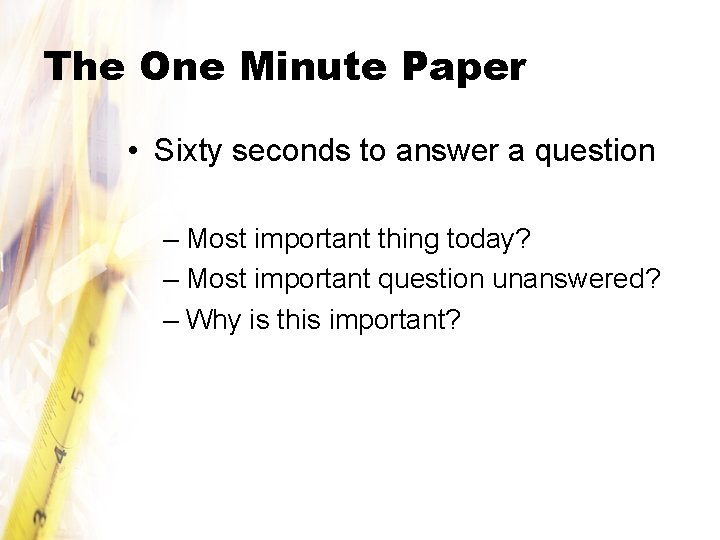 The One Minute Paper

• Sixty seconds to answer a question

– Most important thing today?
– Most important question unanswered?
– Why is this important?

5
4
3